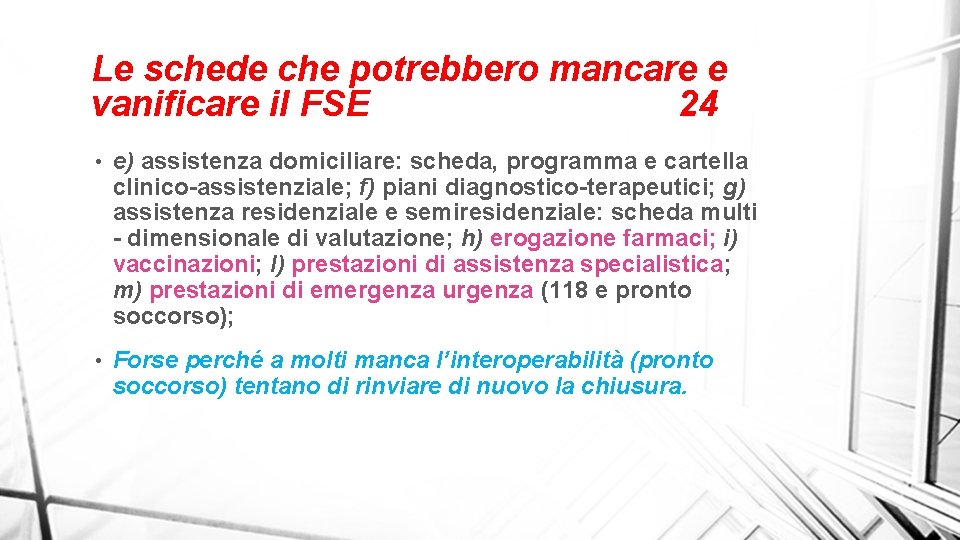 Le schede che potrebbero mancare e vanificare il FSE 24

• e) assistenza domiciliare: scheda, programma e cartella clinico-assistenziale; f) piani diagnostico-terapeutici; g) assistenza residenziale e semiresidenziale: scheda multi - dimensionale di valutazione; h) erogazione farmaci; i) vaccinazioni; l) prestazioni di assistenza specialistica; m) prestazioni di emergenza urgenza (118 e pronto soccorso);

• Forse perché a molti manca l'interoperabilità (pronto soccorso) tentano di rinviare di nuovo la chiusura.